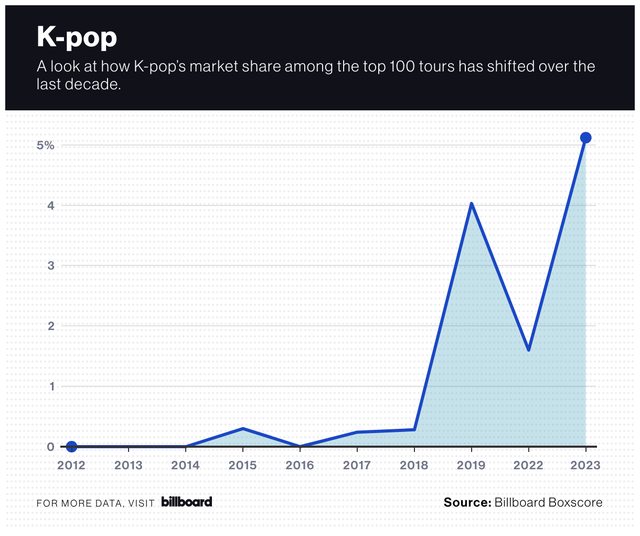 K-pop

A look at how K-pop's market share among the top 100 tours has shifted over the last decade.

5%
4
3
2
1
0

2012 2013 2014 2015 2016 2017 2018 2019 2022 2023

FOR MORE DATA, VISIT billboard

Source: Billboard Boxscore